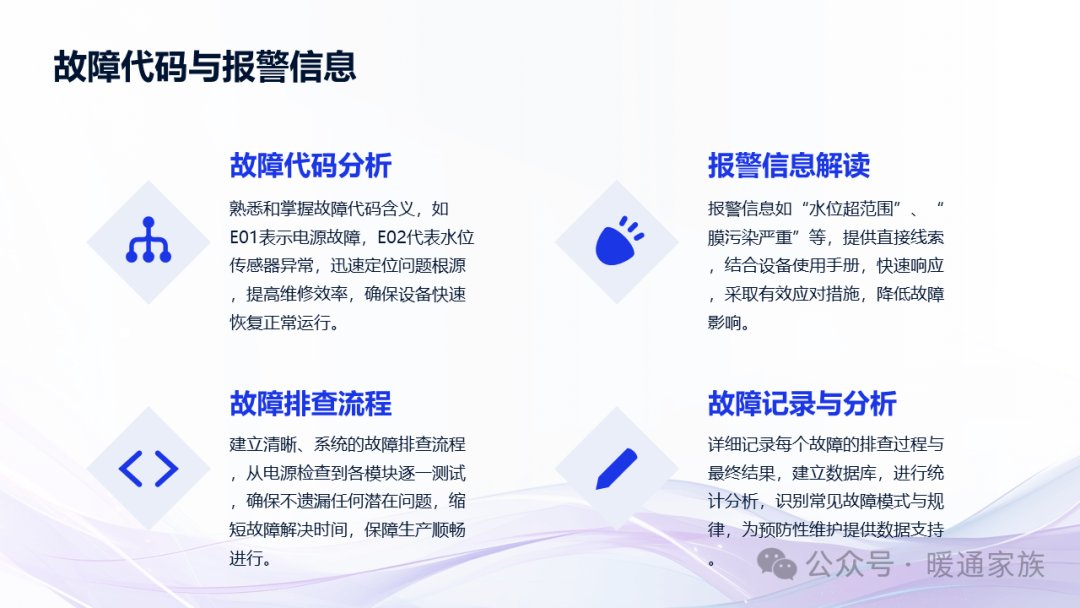 故障代码与报警信息

故障代码分析

熟悉和掌握故障代码含义，如E01表示电源故障，E02代表水位传感器异常，迅速定位问题根源，提高维修效率，确保设备快速恢复正常运行。

报警信息解读

报警信息如“水位超范围”、“膜污染严重”等，提供直接线索，结合设备使用手册，快速响应，采取有效应对措施，降低故障影响。

故障排查流程

建立清晰、系统的故障排查流程，从电源检查到各模块逐一测试，确保不遗漏任何潜在问题，缩短故障解决时间，保障生产顺畅进行。

故障记录与分析

详细记录每个故障的排查过程与最终结果，建立数据库，进行统计分析，识别常见故障模式与规律，为预防性维护提供数据支持。

公众号 · 暖通家族